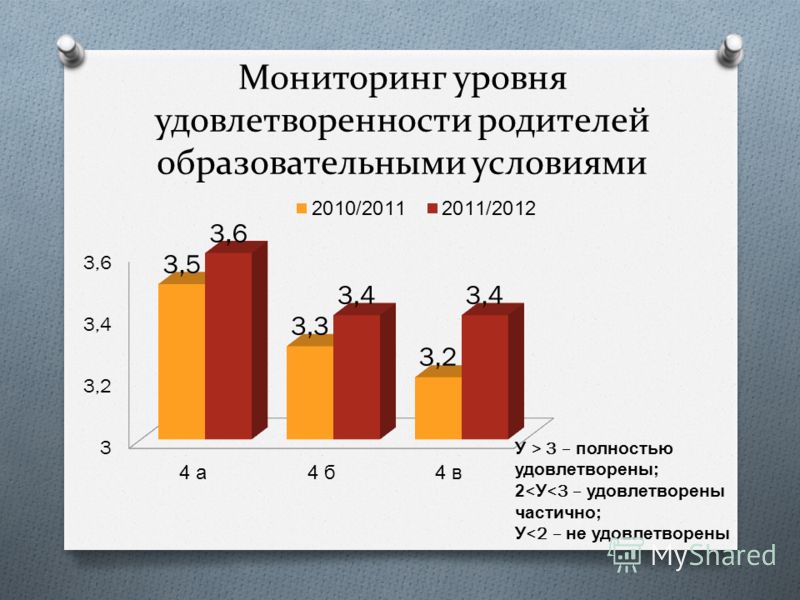 Мониторинг уровня удовлетворенности родителей образовательными условиями

2010/2011 2011/2012

3,6
3,4
3,2
3

3,5 3,6
3,3 3,4
3,2 3,4

4 а 4 б 4 в

У > 3 – полностью удовлетворены;
2<У<3 – удовлетворены частично;
У<2 – не удовлетворены

MyShared